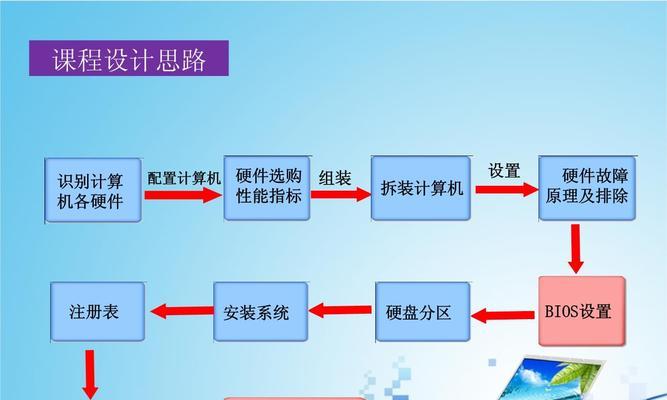 课程设计思路

识别计算机各硬件

配置计算机

硬件选购性能指标

组装

拆装计算机

设置

硬件故障原理及排除

BIOS设置

硬盘分区

安装系统

注册表